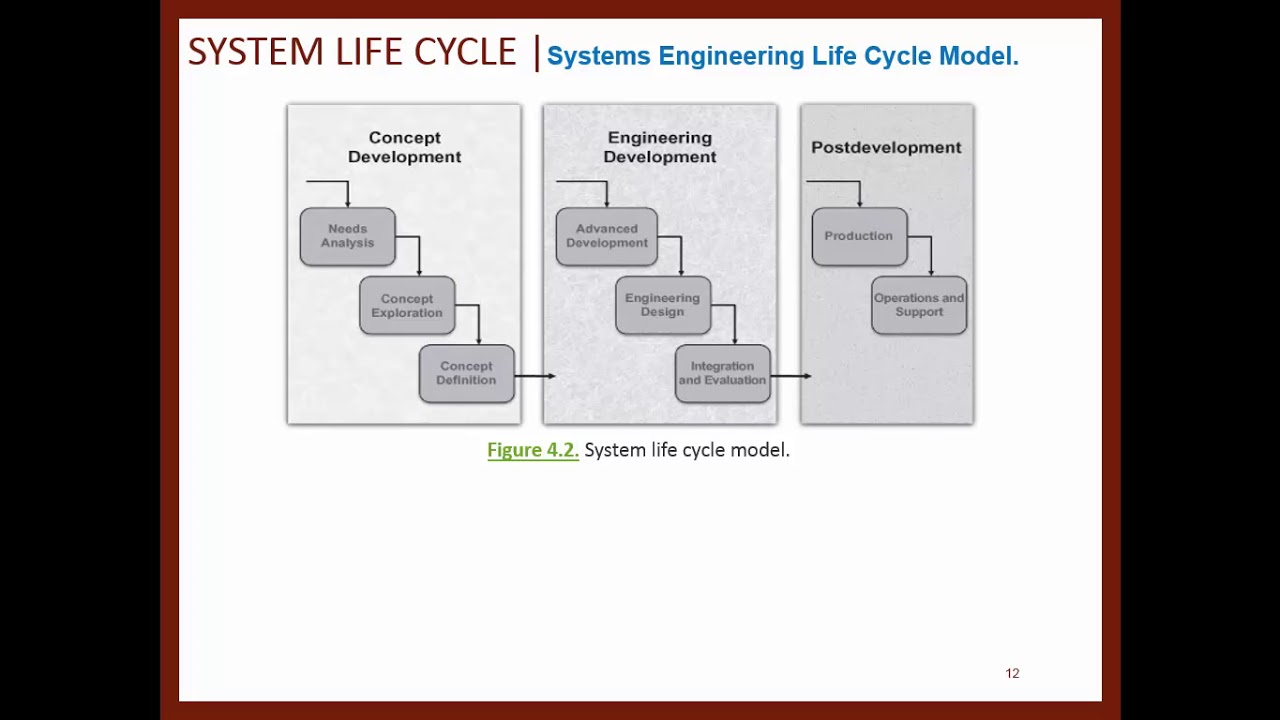 SYSTEM LIFE CYCLE | Systems Engineering Life Cycle Model.

Concept Development

Needs Analysis

Concept Exploration

Concept Definition

Engineering Development

Advanced Development

Engineering Design

Integration and Evaluation

Postdevelopment

Production

Operations and Support

Figure 4.2. System life cycle model.

12